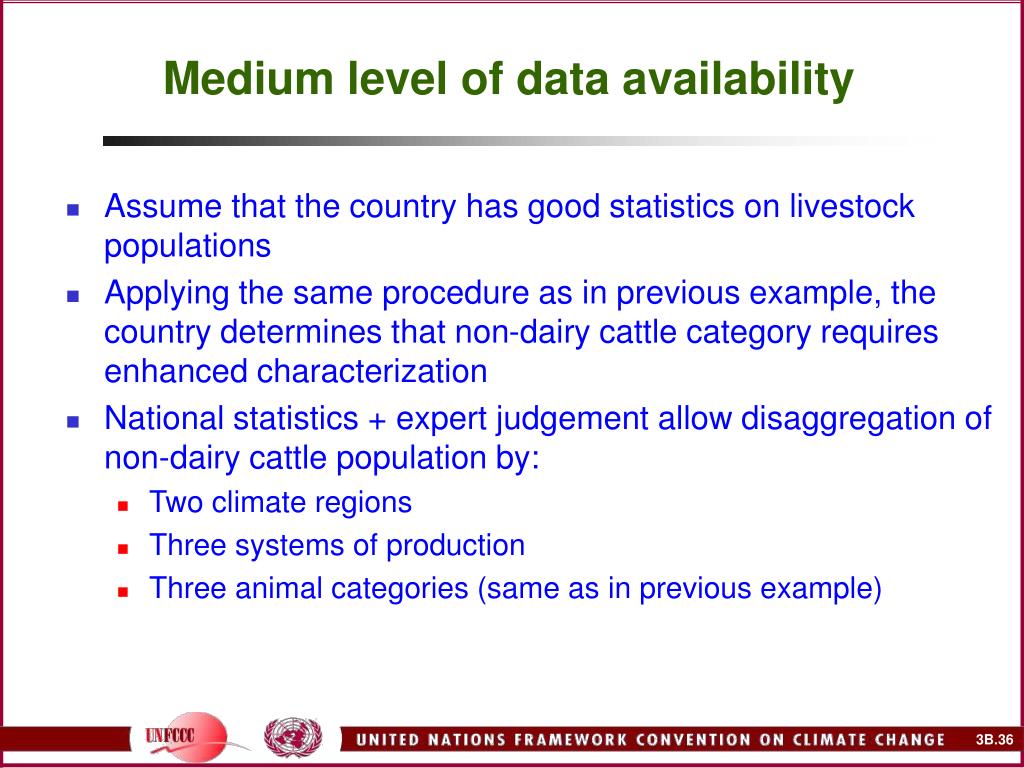 Medium level of data availability

- Assume that the country has good statistics on livestock populations
- Applying the same procedure as in previous example, the country determines that non-dairy cattle category requires enhanced characterization
- National statistics + expert judgement allow disaggregation of non-dairy cattle population by:
  - Two climate regions
  - Three systems of production
  - Three animal categories (same as in previous example)

UNFCCC

UNITED NATIONS FRAMEWORK CONVENTION ON CLIMATE CHANGE

3B.36